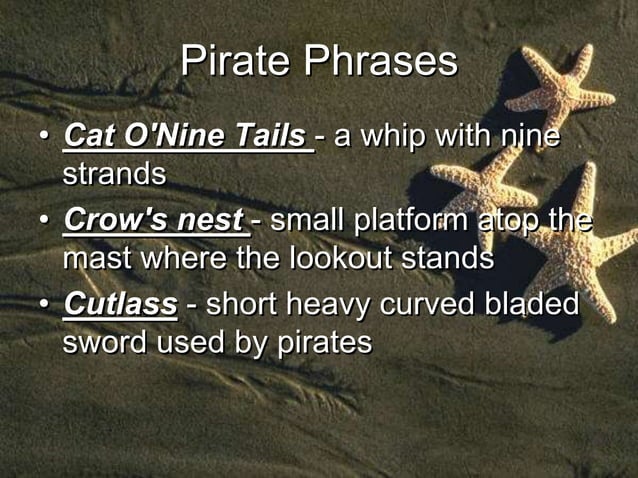 Pirate Phrases

• Cat O'Nine Tails - a whip with nine strands
• Crow's nest - small platform atop the mast where the lookout stands
• Cutlass - short heavy curved bladed sword used by pirates